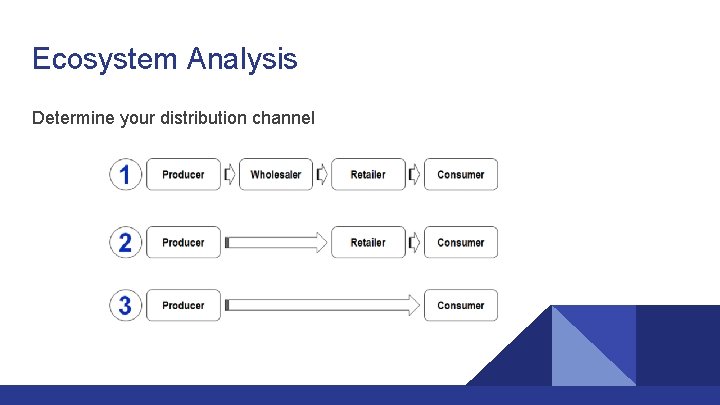 Ecosystem Analysis

Determine your distribution channel

1 Producer Wholesaler Retailer Consumer

2 Producer Retailer Consumer

3 Producer Consumer